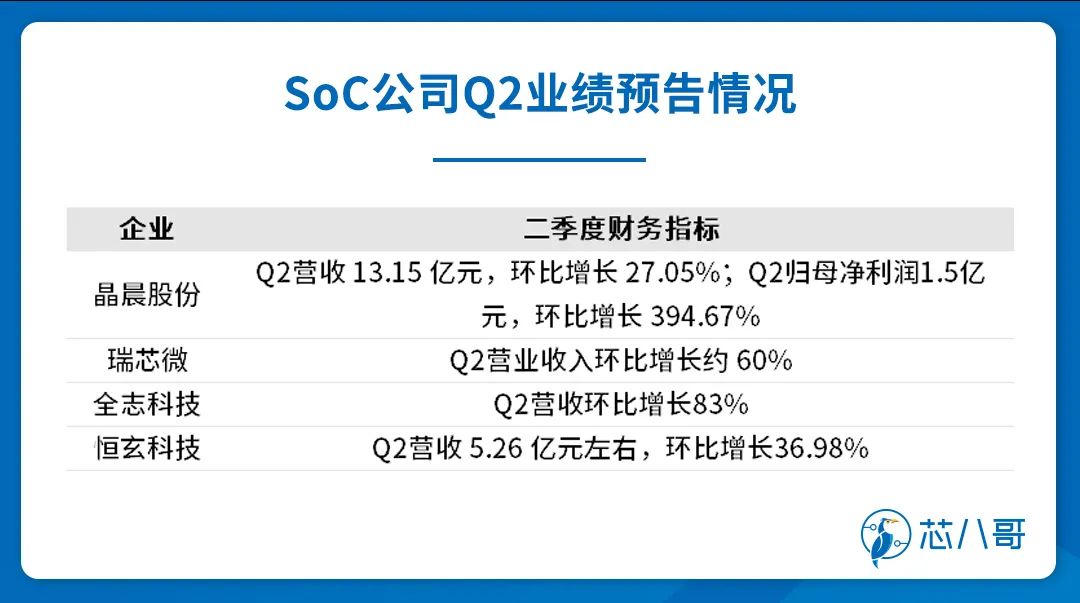 SoC公司Q2业绩预告情况

| 企业 | 二季度财务指标 |
|---|---|
| 晶晨股份 | Q2营收 13.15 亿元，环比增长 27.05%；Q2归母净利润1.5亿元，环比增长 394.67% |
| 瑞芯微 | Q2营业收入环比增长约 60% |
| 全志科技 | Q2营收环比增长83% |
| 恒玄科技 | Q2营收 5.26 亿元左右，环比增长36.98% |

芯八哥